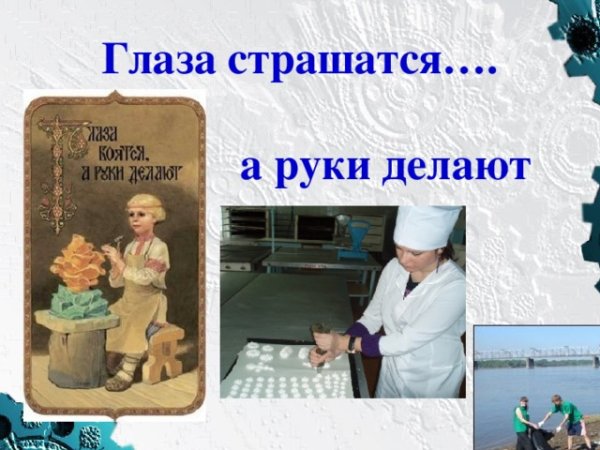 Глаза страшатся….

Глаза боятся, а руки делают

а руки делают